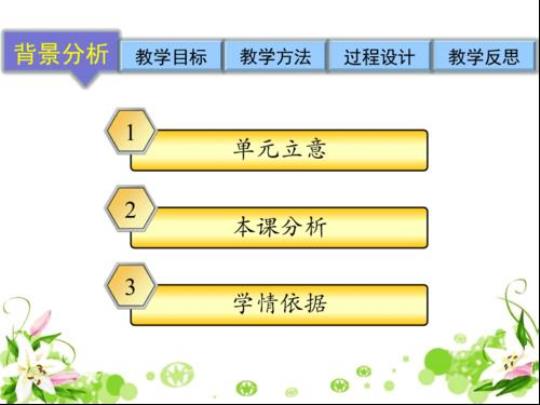 背景分析 教学目标 教学方法 过程设计 教学反思

1 单元立意

2 本课分析

3 学情依据